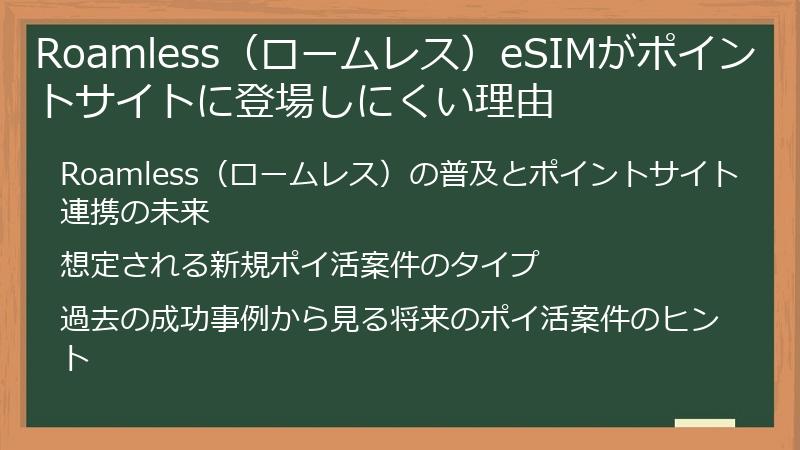 Roamless（ロームレス）eSIMがポイントサイトに登場しにくい理由

Roamless（ロームレス）の普及とポイントサイト連携の未来

想定される新規ポイ活案件のタイプ

過去の成功事例から見る将来のポイ活案件のヒント